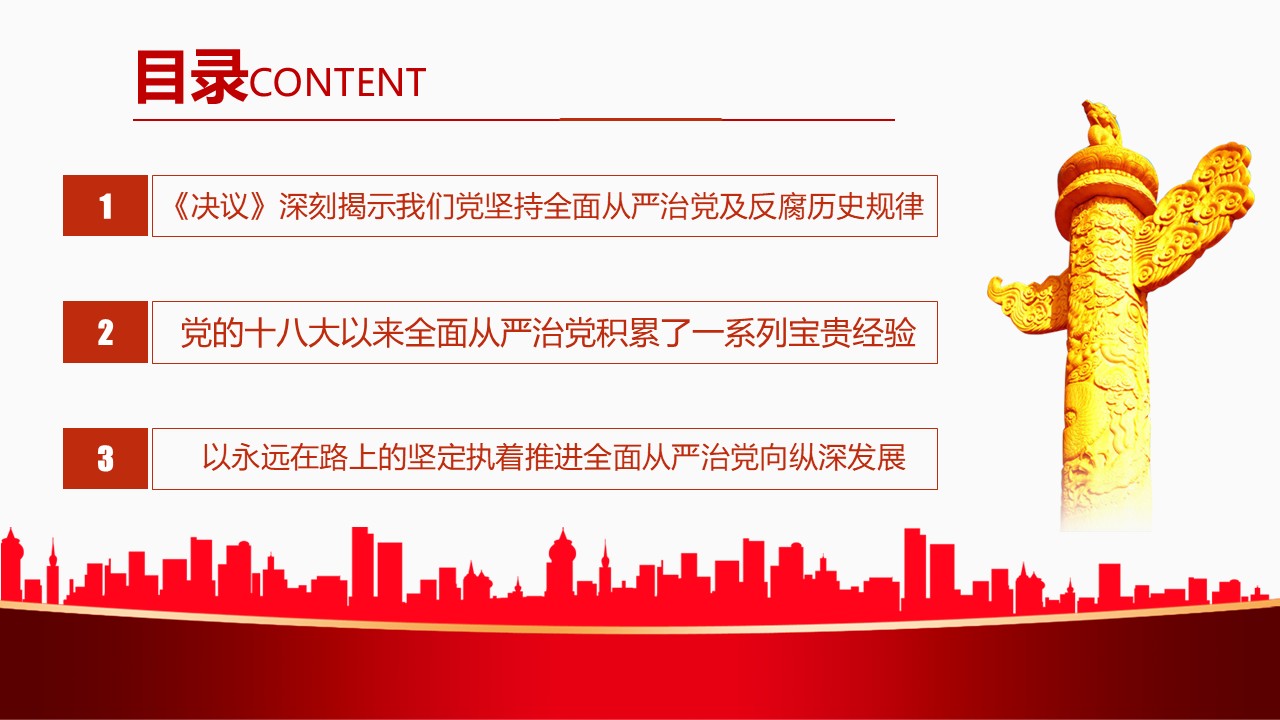 目录CONTENT

1 《决议》深刻揭示我们党坚持全面从严治党及反腐历史规律

2 党的十八大以来全面从严治党积累了一系列宝贵经验

3 以永远在路上的坚定执着推进全面从严治党向纵深发展